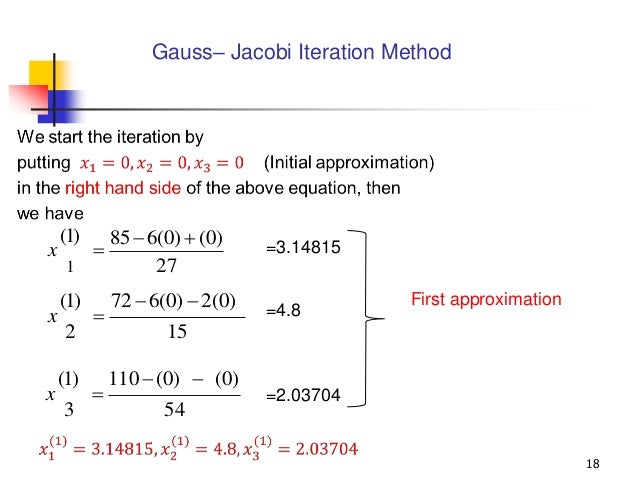 Gauss– Jacobi Iteration Method

We start the iteration by putting $x_1 = 0, x_2 = 0, x_3 = 0$ (Initial approximation) in the right hand side of the above equation, then we have

$x_1^{(1)} = \frac{85-6(0)+(0)}{27}$ =3.14815

$x_2^{(1)} = \frac{72-6(0)-2(0)}{15}$ =4.8

$x_3^{(1)} = \frac{110-(0)-(0)}{54}$ =2.03704

First approximation

$x_1^{(1)} = 3.14815, x_2^{(1)} = 4.8, x_3^{(1)} = 2.03704$

18